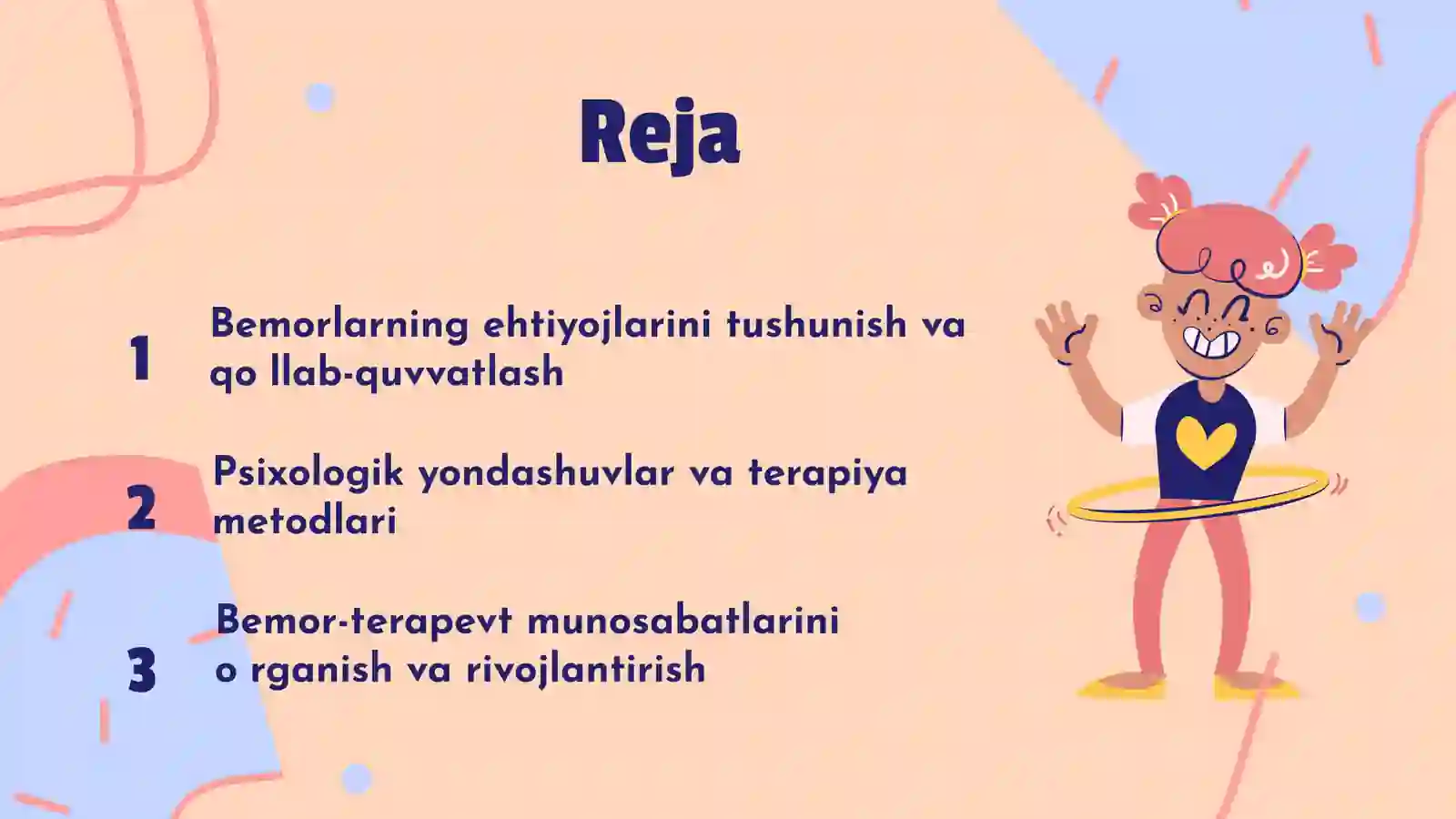 Reja

1 Bemorlarning ehtiyojlarini tushunish va qo llab-quvvatlash

2 Psixologik yondashuvlar va terapiya metodlari

3 Bemor-terapevt munosabatlarini o rganish va rivojlantirish